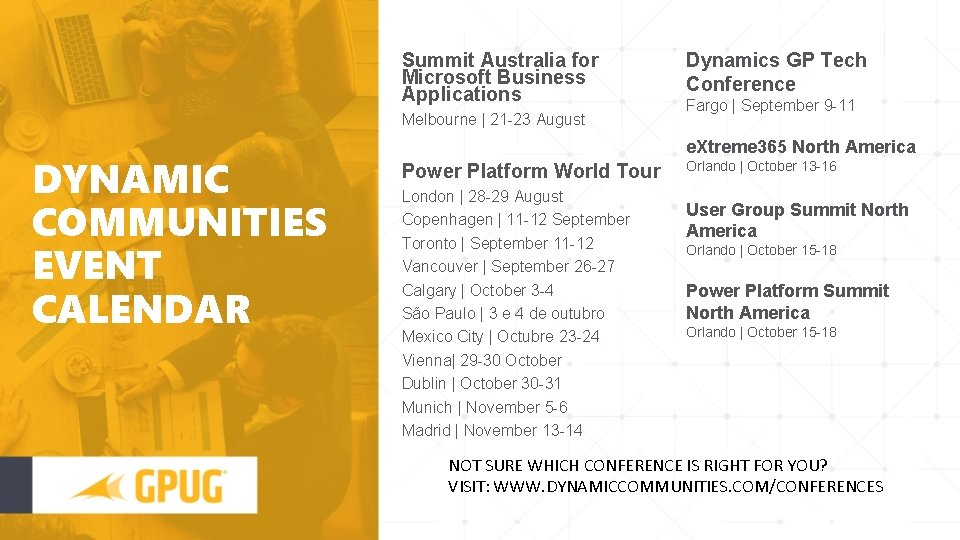 DYNAMIC COMMUNITIES EVENT CALENDAR

GPUG

Summit Australia for Microsoft Business Applications
Melbourne | 21-23 August

Power Platform World Tour
London | 28-29 August
Copenhagen | 11-12 September
Toronto | September 11-12
Vancouver | September 26-27
Calgary | October 3-4
São Paulo | 3 e 4 de outubro
Mexico City | Octubre 23-24
Vienna| 29-30 October
Dublin | October 30-31
Munich | November 5-6
Madrid | November 13-14

Dynamics GP Tech Conference
Fargo | September 9-11

eXtreme365 North America
Orlando | October 13-16

User Group Summit North America
Orlando | October 15-18

Power Platform Summit North America
Orlando | October 15-18

NOT SURE WHICH CONFERENCE IS RIGHT FOR YOU?
VISIT: WWW.DYNAMICCOMMUNITIES.COM/CONFERENCES